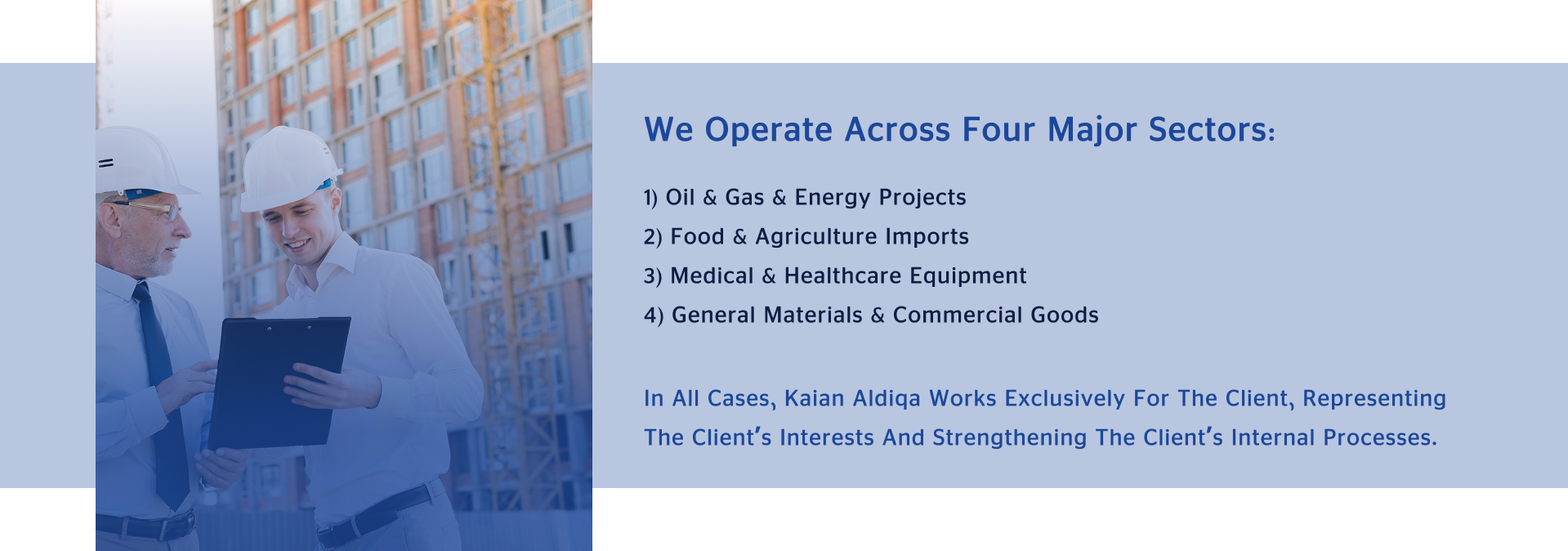 We Operate Across Four Major Sectors:

1) Oil & Gas & Energy Projects
2) Food & Agriculture Imports
3) Medical & Healthcare Equipment
4) General Materials & Commercial Goods

In All Cases, Kaian Aldiqa Works Exclusively For The Client, Representing The Client's Interests And Strengthening The Client's Internal Processes.